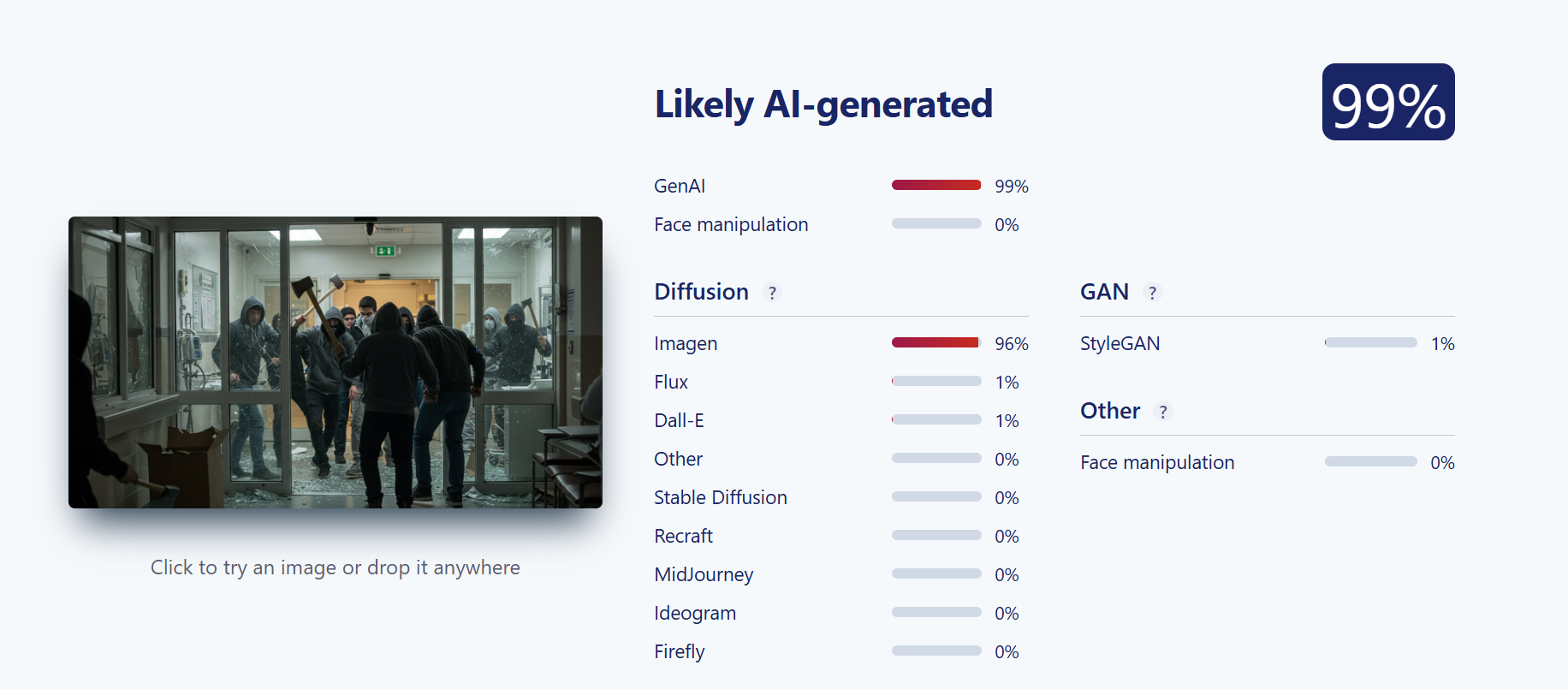 Click to try an image or drop it anywhere

Likely AI-generated

99%

GenAI 99%
Face manipulation 0%

Diffusion ?

Imagen 96%
Flux 1%
Dall-E 1%
Other 0%
Stable Diffusion 0%
Recraft 0%
MidJourney 0%
Ideogram 0%
Firefly 0%

GAN ?

StyleGAN 1%

Other ?

Face manipulation 0%